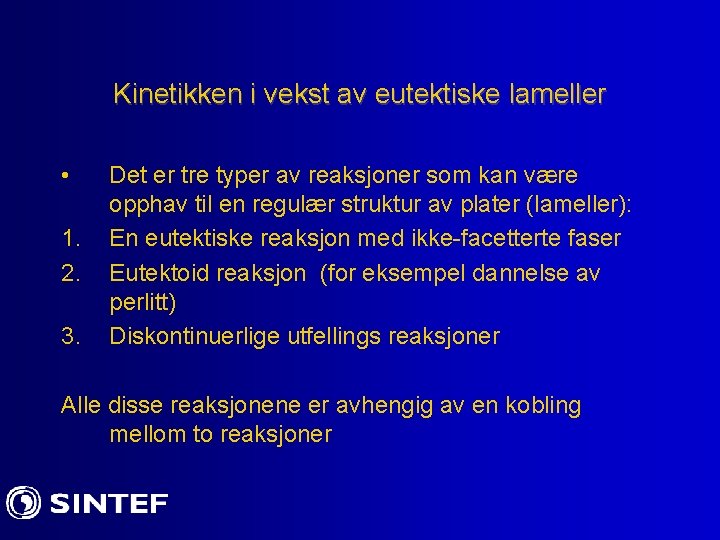 Kinetikken i vekst av eutektiske lameller

• Det er tre typer av reaksjoner som kan være opphav til en regulær struktur av plater (lameller):

1. En eutektiske reaksjon med ikke-facetterte faser

2. Eutektoid reaksjon  (for eksempel dannelse av perlitt)

3. Diskontinuerlige utfellings reaksjoner

Alle disse reaksjonene er avhengig av en kobling mellom to reaksjoner

SINTEF